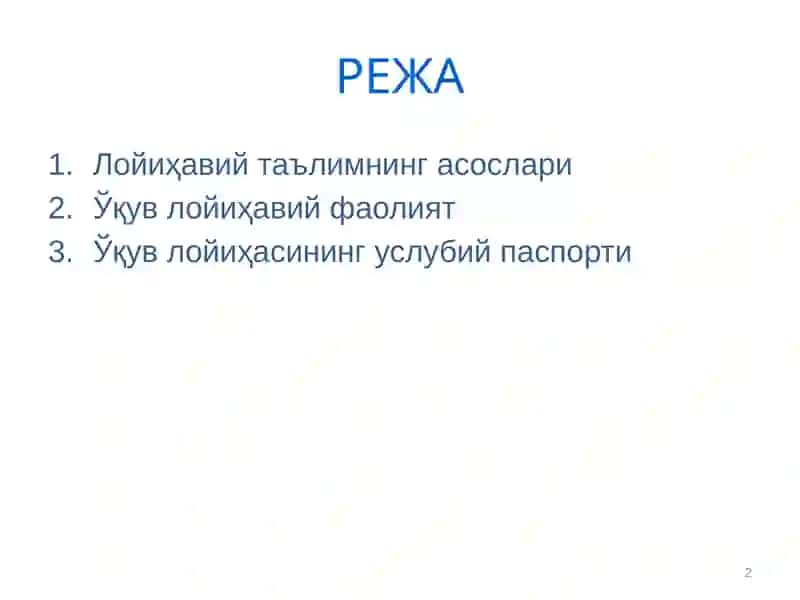 РЕЖА

1. Лойиҳавий таълимнинг асослари
2. Ўқув лойиҳавий фаолият
3. Ўқув лойиҳасининг услубий паспорти

2